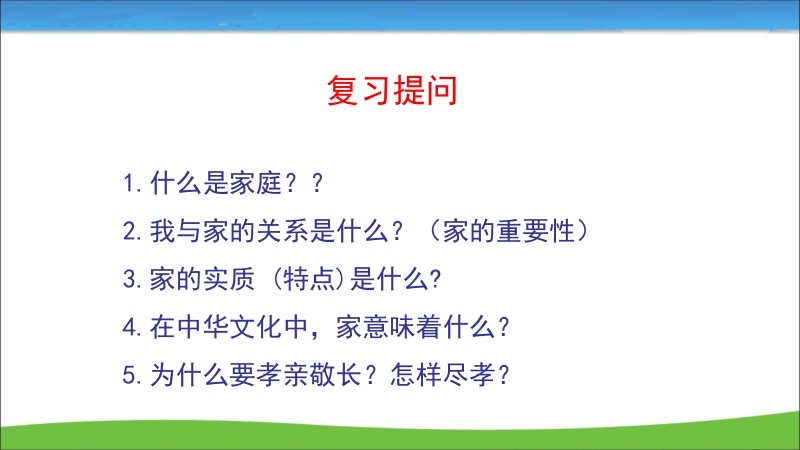 复习提问

1. 什么是家庭？？

2. 我与家的关系是什么？（家的重要性）

3. 家的实质 (特点)是什么?

4. 在中华文化中，家意味着什么?

5. 为什么要孝亲敬长？怎样尽孝?